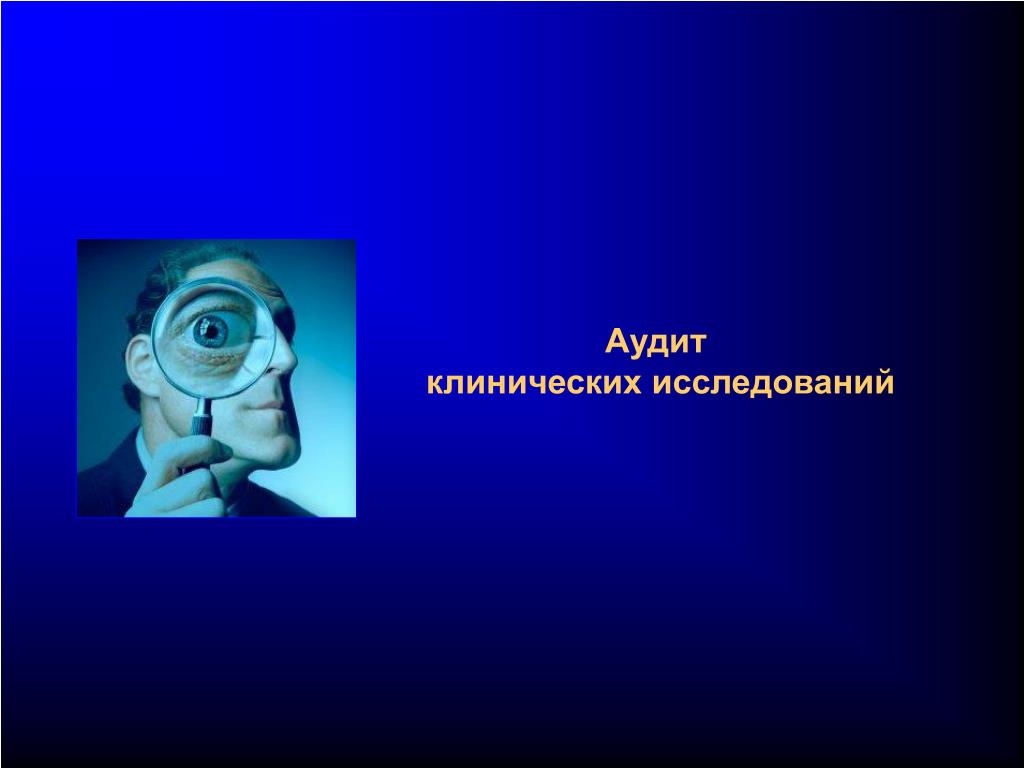 Аудит
клинических исследований